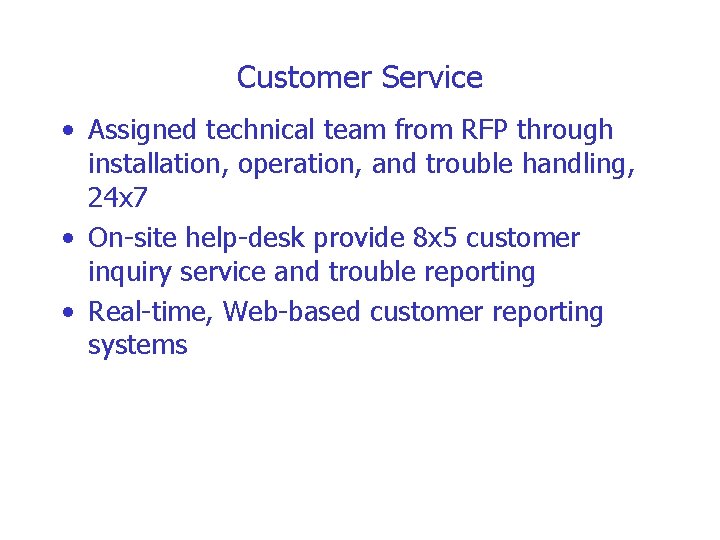 Customer Service

• Assigned technical team from RFP through installation, operation, and trouble handling, 24x7
• On-site help-desk provide 8x5 customer inquiry service and trouble reporting
• Real-time, Web-based customer reporting systems